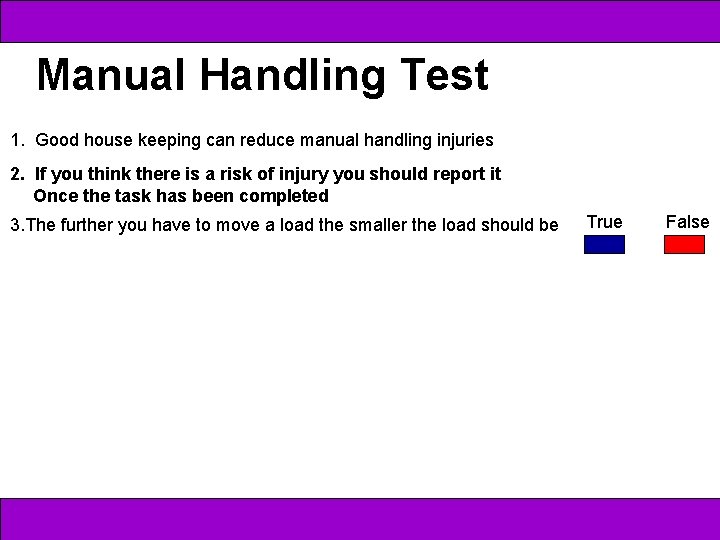 Manual Handling Test

1. Good house keeping can reduce manual handling injuries

2. If you think there is a risk of injury you should report it Once the task has been completed

3.The further you have to move a load the smaller the load should be

True

False